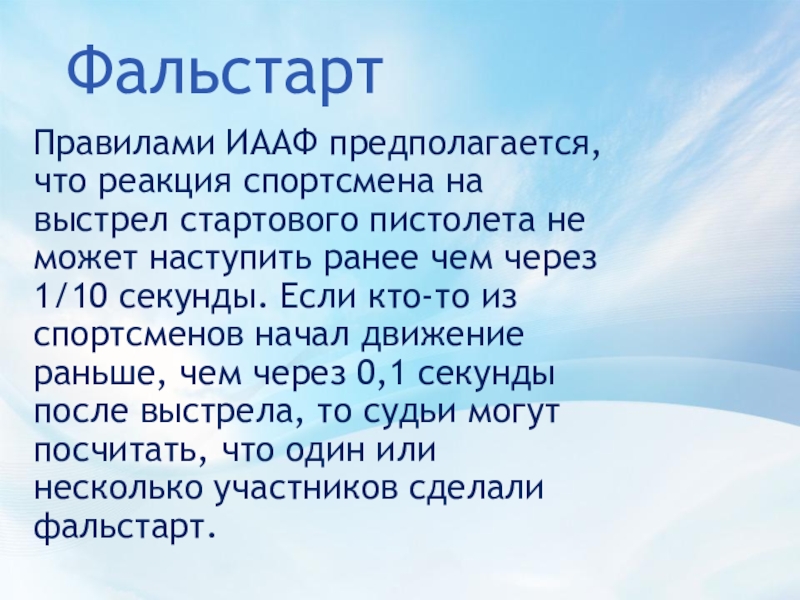 Фальстарт

Правилами ИААФ предполагается, что реакция спортсмена на выстрел стартового пистолета не может наступить ранее чем через 1/10 секунды. Если кто-то из спортсменов начал движение раньше, чем через 0,1 секунды после выстрела, то судьи могут посчитать, что один или несколько участников сделали фальстарт.